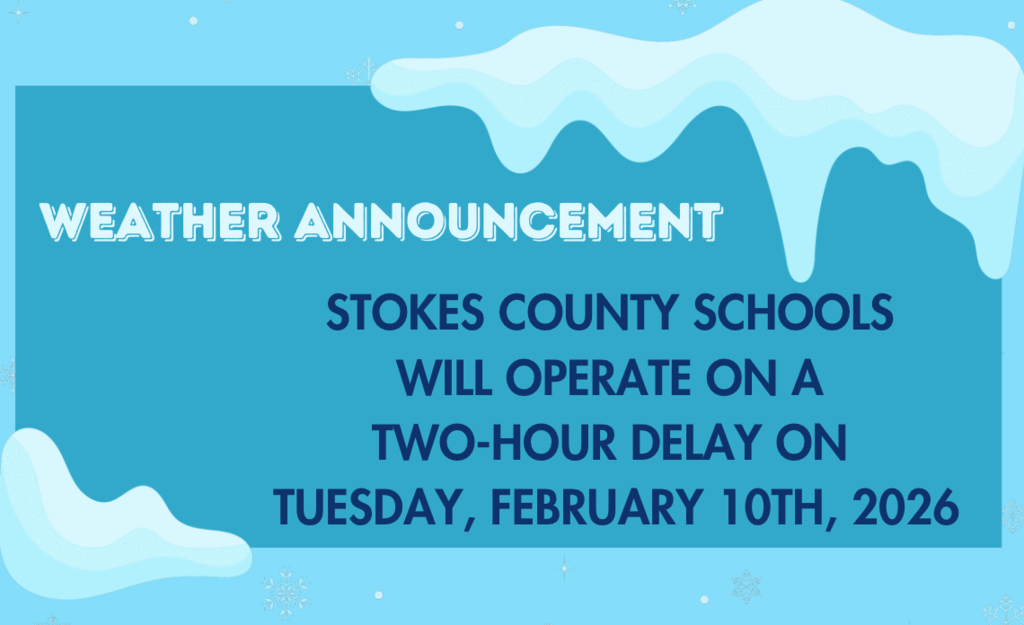 WEATHER ANNOUNCEMENT

STOKES COUNTY SCHOOLS WILL OPERATE ON A TWO-HOUR DELAY ON TUESDAY, FEBRUARY 10TH, 2026